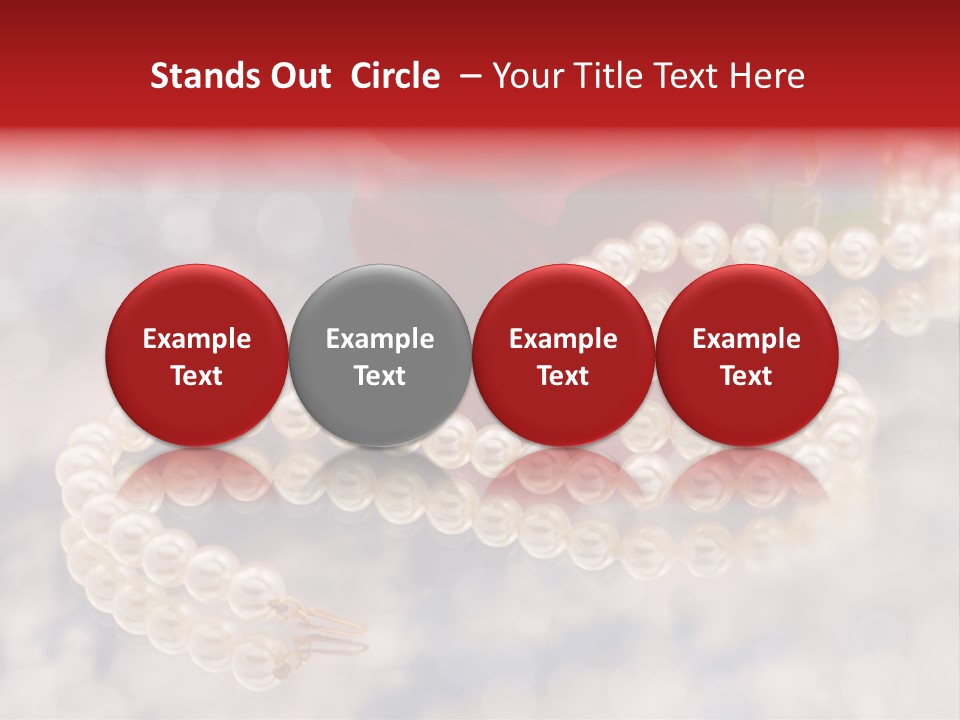 Stands Out Circle – Your Title Text Here

Example Text

Example Text

Example Text

Example Text